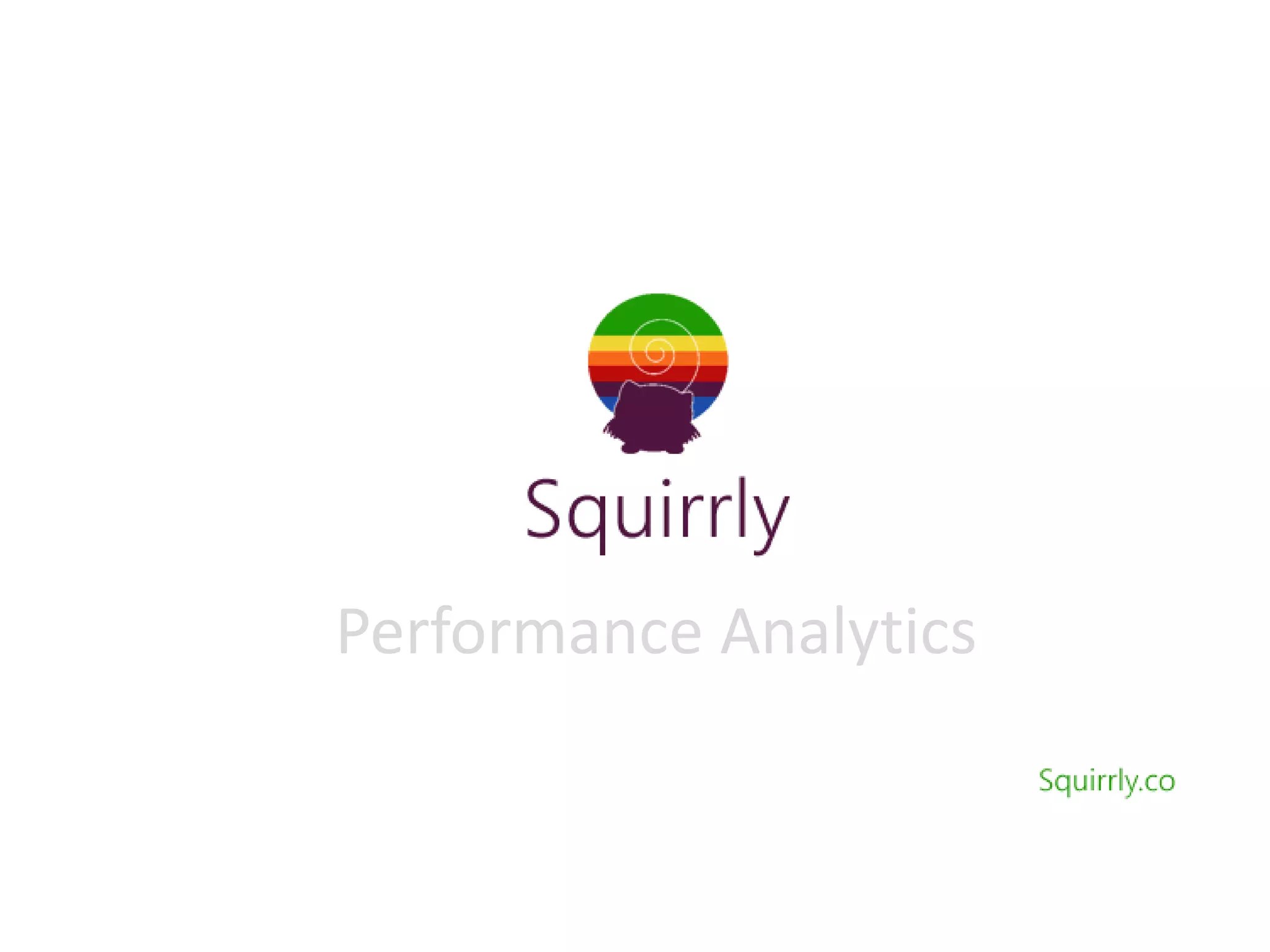 Squirrly

Performance Analytics

Squirrly.co